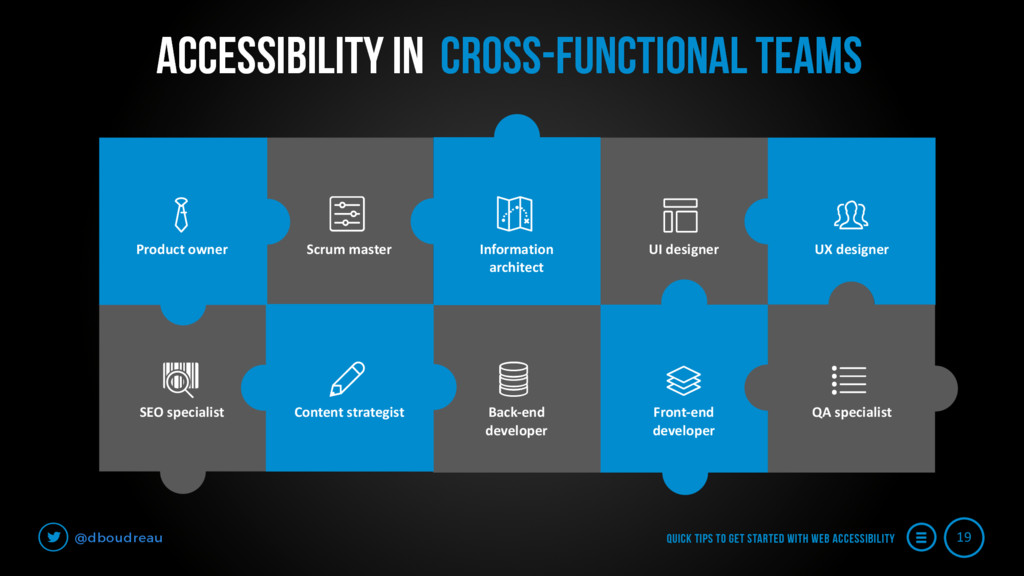 ACCESSIBILITY IN CROSS-FUNCTIONAL TEAMS

Product owner

Scrum master

Information architect

UI designer

UX designer

SEO specialist

Content strategist

Back-end developer

Front-end developer

QA specialist

@dboudreau

QUICK TIPS TO GET STARTED WITH WEB ACCESSIBILITY

19